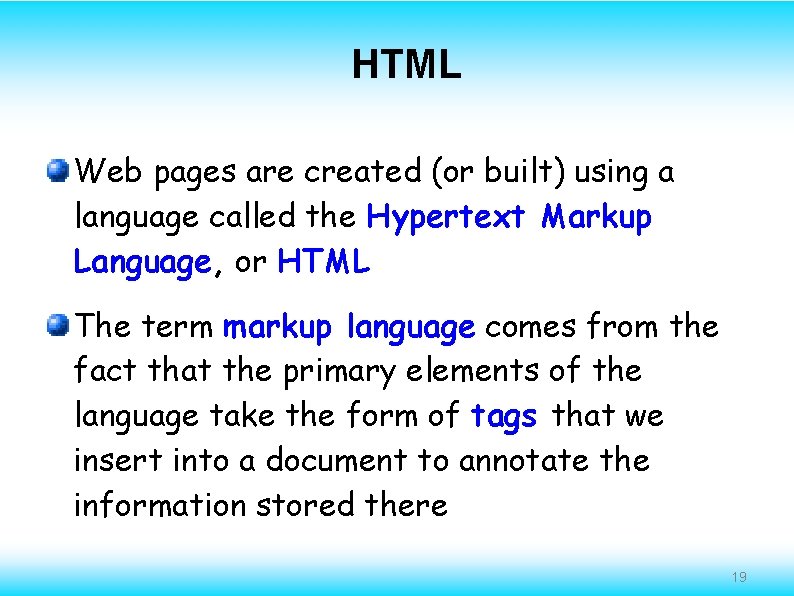 HTML

Web pages are created (or built) using a language called the Hypertext Markup Language, or HTML

The term markup language comes from the fact that the primary elements of the language take the form of tags that we insert into a document to annotate the information stored there

19